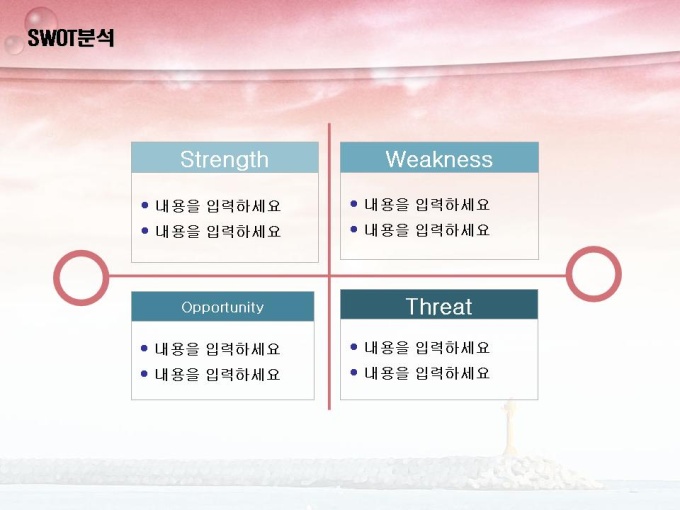 SWOT분석

Strength
• 내용을 입력하세요
• 내용을 입력하세요

Weakness
• 내용을 입력하세요
• 내용을 입력하세요

Opportunity
• 내용을 입력하세요
• 내용을 입력하세요

Threat
• 내용을 입력하세요
• 내용을 입력하세요